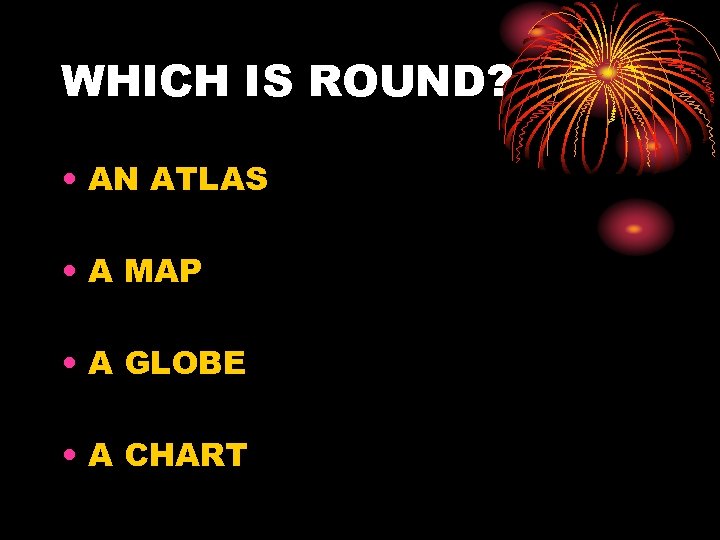 WHICH IS ROUND?

• AN ATLAS

• A MAP

• A GLOBE

• A CHART